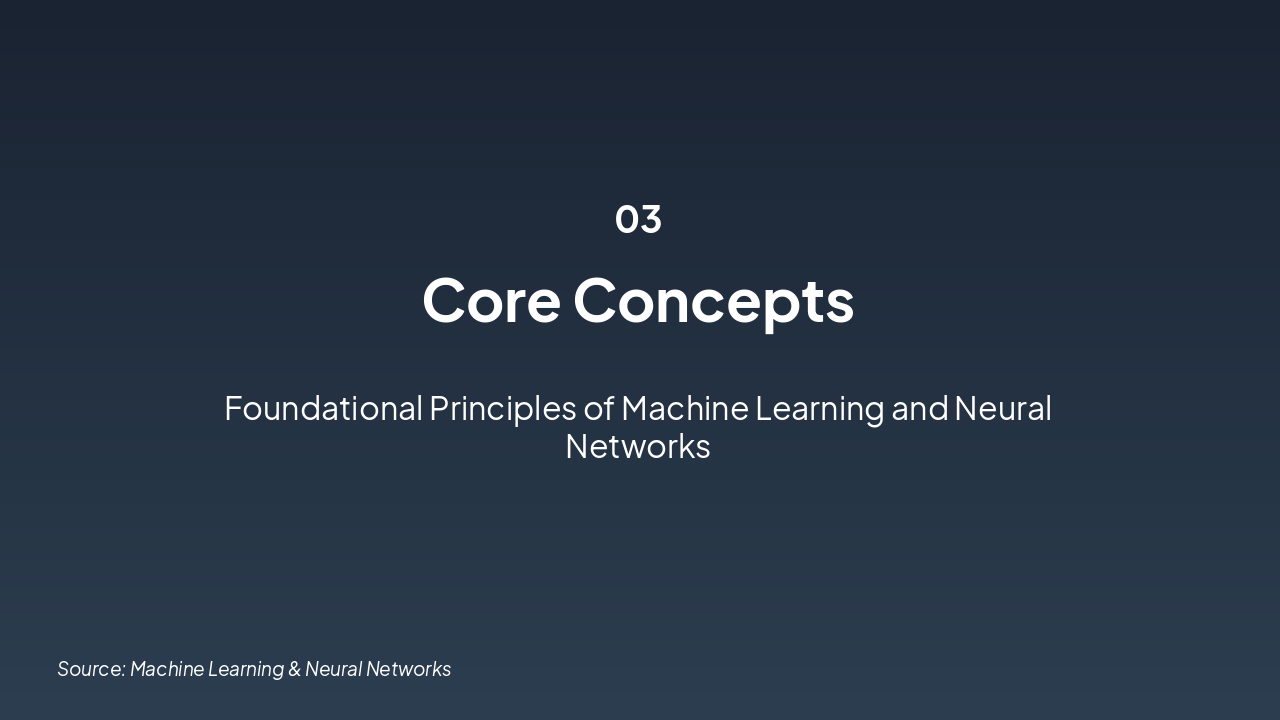 03

Core Concepts

Foundational Principles of Machine Learning and Neural Networks

Source: Machine Learning & Neural Networks